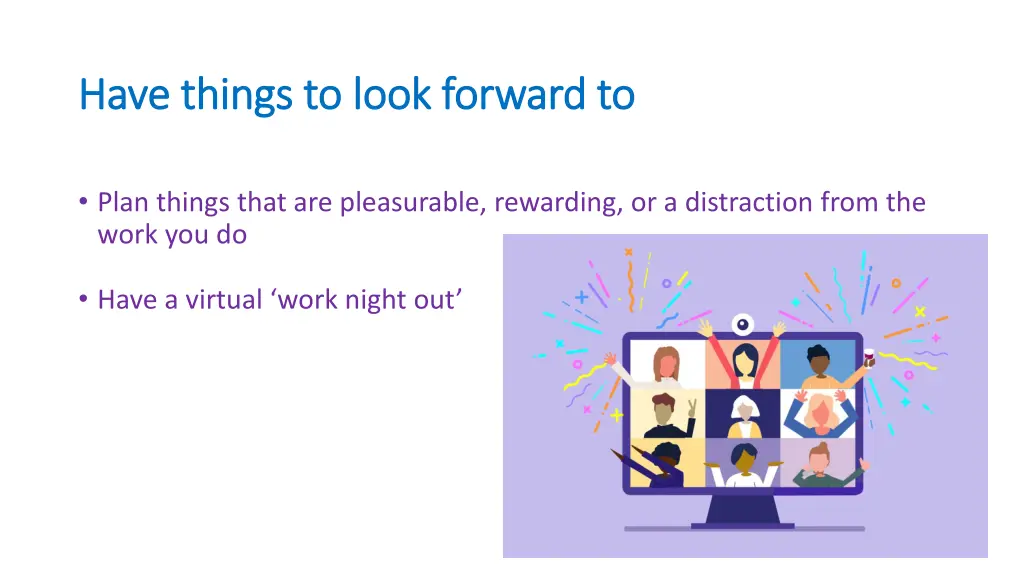 Have things to look forward to

• Plan things that are pleasurable, rewarding, or a distraction from the work you do

• Have a virtual ‘work night out’